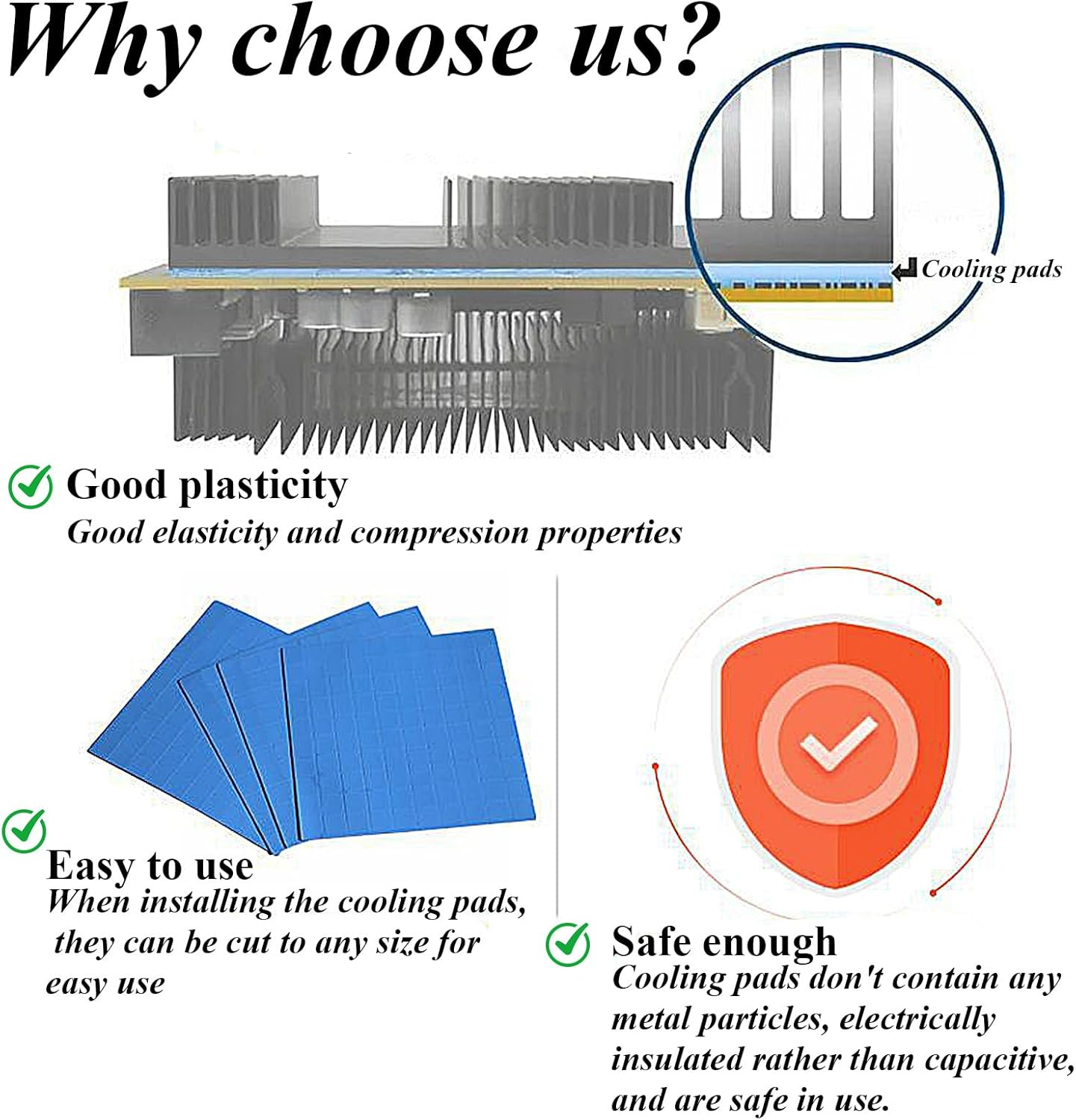 Why choose us?

Cooling pads

Good plasticity

Good elasticity and compression properties

Easy to use

When installing the cooling pads, they can be cut to any size for easy use

Safe enough

Cooling pads don't contain any metal particles, electrically insulated rather than capacitive, and are safe in use.